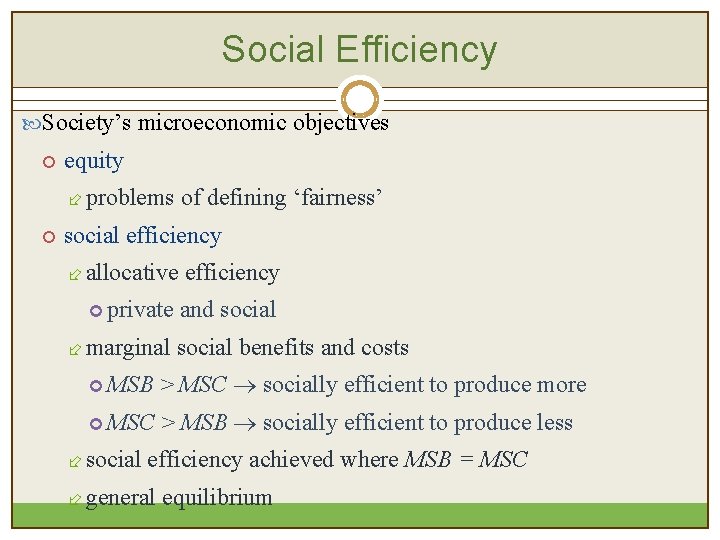 Social Efficiency

Society's microeconomic objectives

equity

problems of defining 'fairness'

social efficiency

allocative efficiency

private and social

marginal social benefits and costs

$MSB > MSC \rightarrow$ socially efficient to produce more

$MSC > MSB \rightarrow$ socially efficient to produce less

social efficiency achieved where $MSB = MSC$

general equilibrium